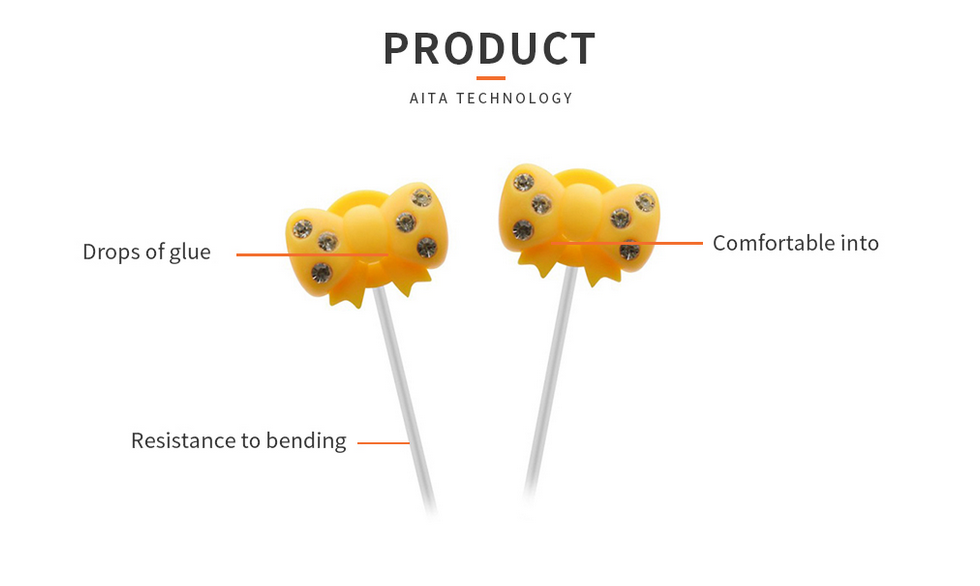 PRODUCT

AITA TECHNOLOGY

Drops of glue

Comfortable into

Resistance to bending